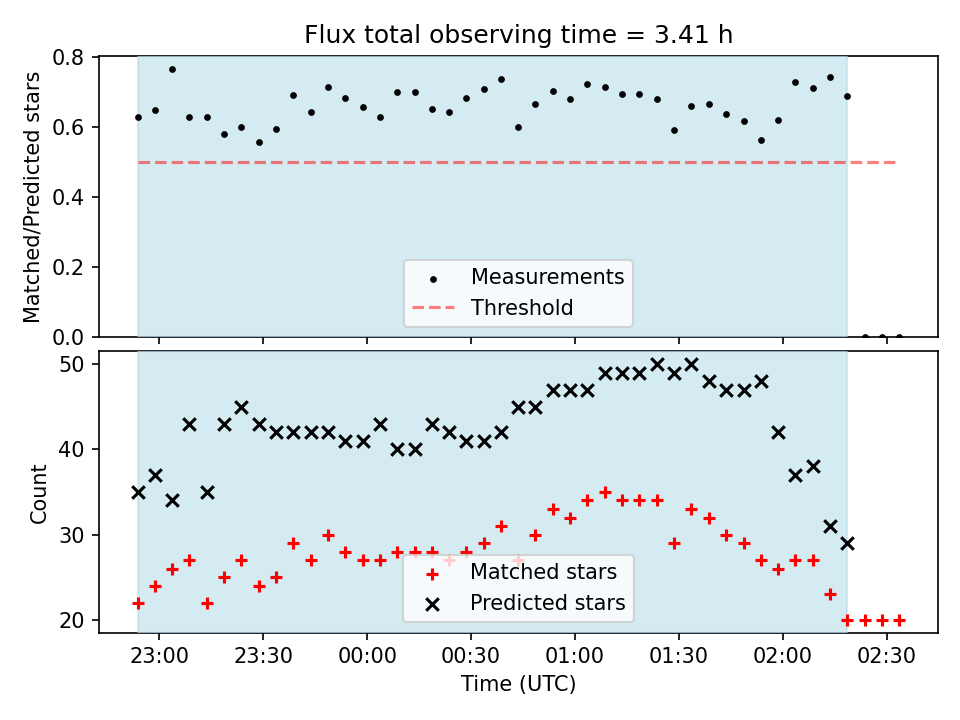 Flux total observing time = 3.41 h

Matched/Predicted stars

0.8
0.6
0.4
0.2
0.0

Measurements
Threshold

Count

50
40
30
20

Matched stars
Predicted stars

23:00 23:30 00:00 00:30 01:00 01:30 02:00 02:30

Time (UTC)